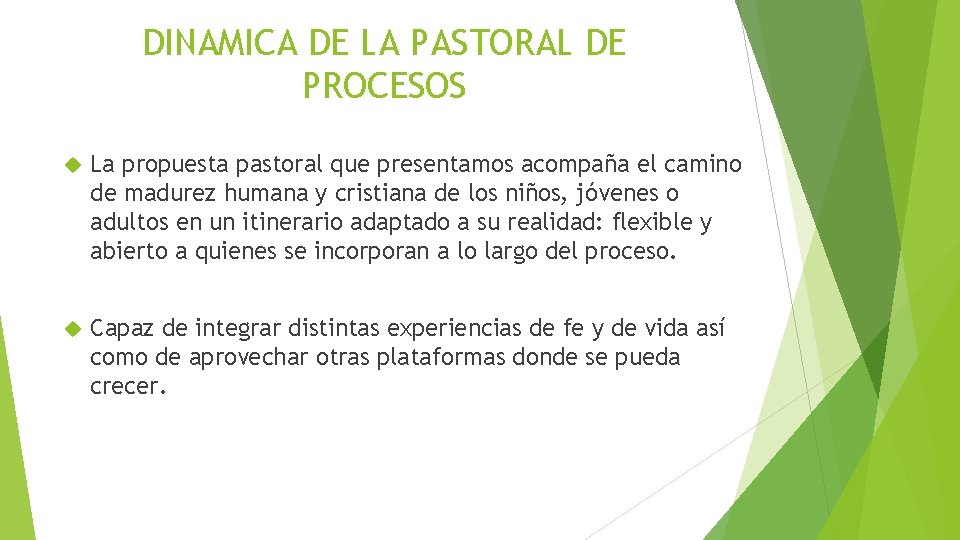 DINAMICA DE LA PASTORAL DE PROCESOS

La propuesta pastoral que presentamos acompaña el camino de madurez humana y cristiana de los niños, jóvenes o adultos en un itinerario adaptado a su realidad: flexible y abierto a quienes se incorporan a lo largo del proceso.

Capaz de integrar distintas experiencias de fe y de vida así como de aprovechar otras plataformas donde se pueda crecer.